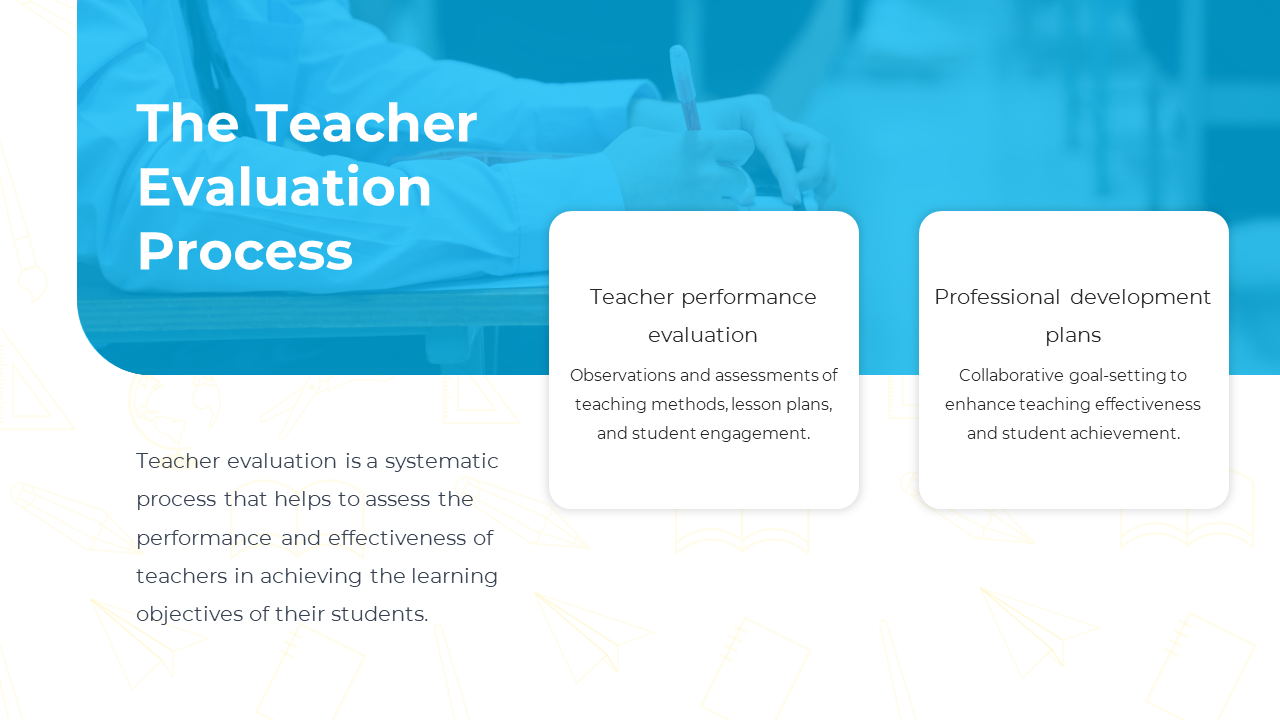 The Teacher Evaluation Process

Teacher evaluation is a systematic process that helps to assess the performance and effectiveness of teachers in achieving the learning objectives of their students.

Teacher performance evaluation

Observations and assessments of teaching methods, lesson plans, and student engagement.

Professional development plans

Collaborative goal-setting to enhance teaching effectiveness and student achievement.